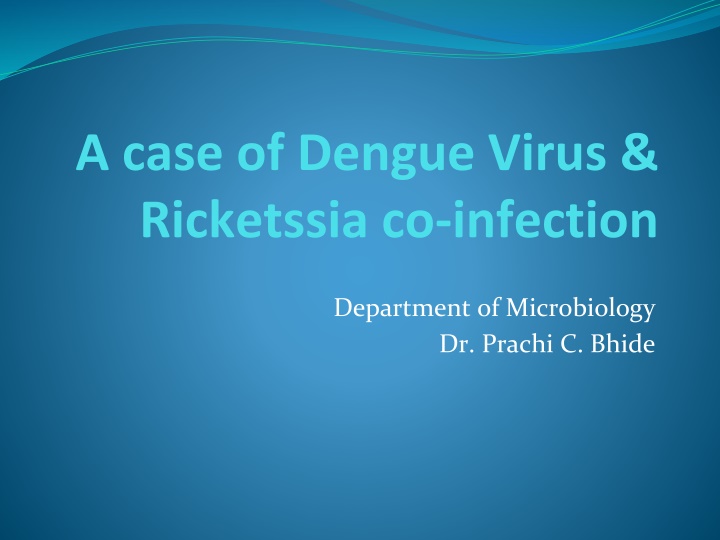 A case of Dengue Virus & Ricketssia co-infection

Department of Microbiology
Dr. Prachi C. Bhide